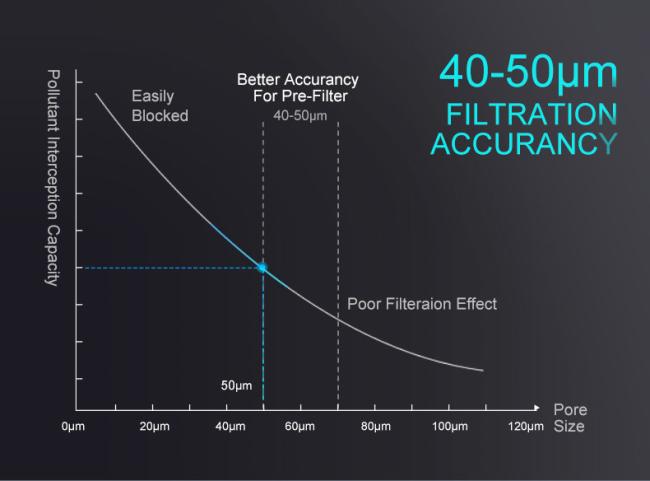 40-50μm
FILTRATION
ACCURANCY

Pollutant Interception Capacity

Easily
Blocked

Better Accurancy
For Pre-Filter
40-50μm

Poor Filteraion Effect

50μm

0μm 20μm 40μm 60μm 80μm 100μm 120μm

Pore
Size